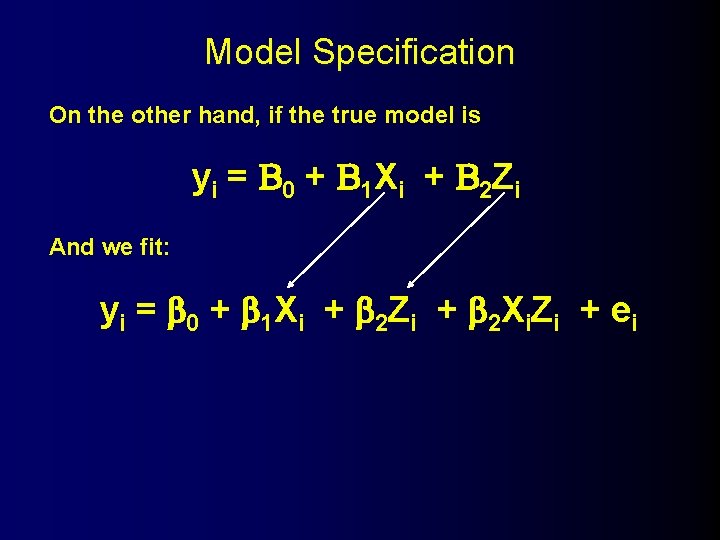 Model Specification

On the other hand, if the true model is

$y_i = B_0 + B_1X_i + B_2Z_i$

And we fit:

$y_i = \beta_0 + \beta_1X_i + \beta_2Z_i + \beta_2X_iZ_i + e_i$